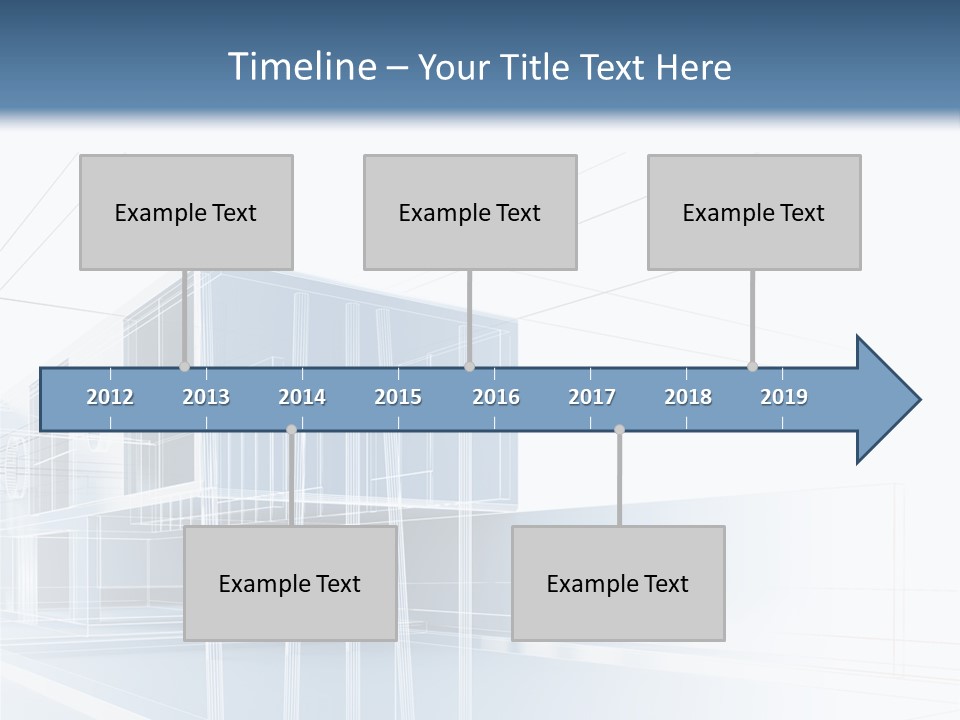 Timeline – Your Title Text Here

Example Text

Example Text

Example Text

2012 2013 2014 2015 2016 2017 2018 2019

Example Text

Example Text